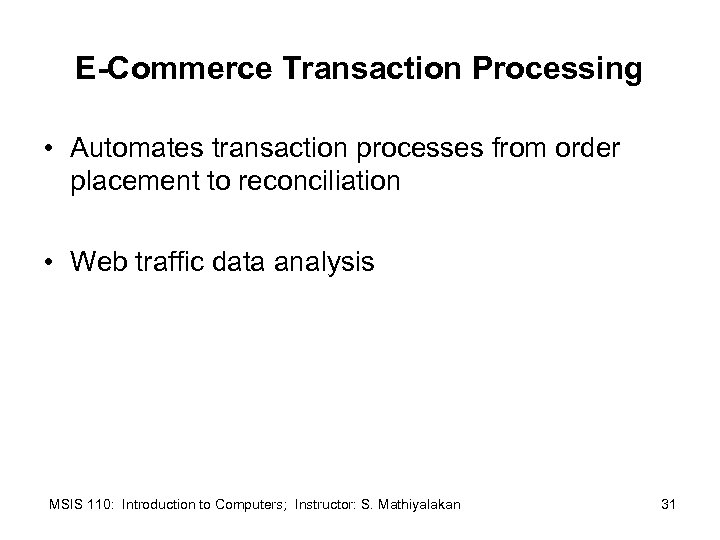 E-Commerce Transaction Processing

• Automates transaction processes from order placement to reconciliation

• Web traffic data analysis

MSIS 110: Introduction to Computers; Instructor: S. Mathiyalakan

31